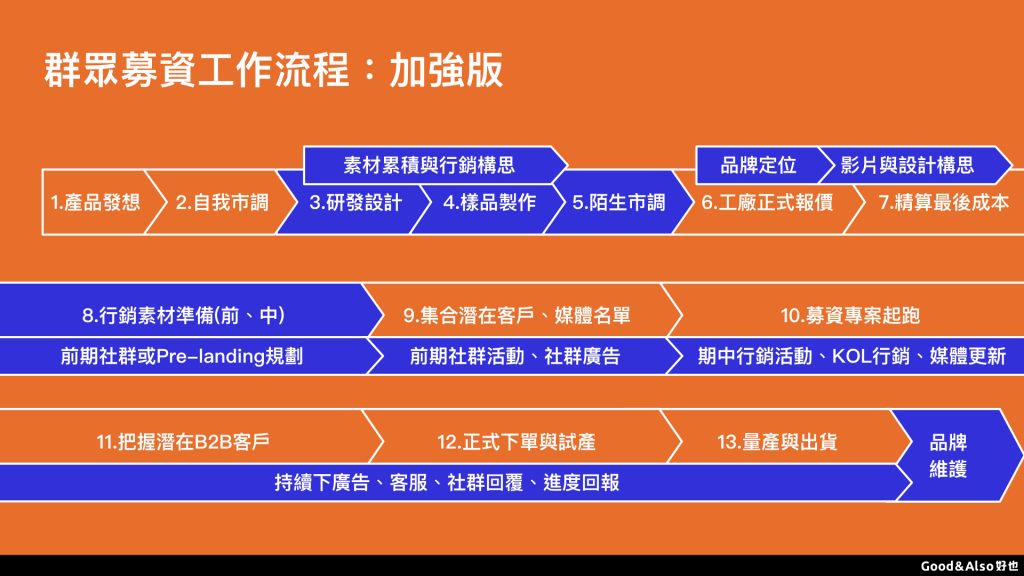 群眾募資工作流程：加強版

素材累積與行銷構思

品牌定位

影片與設計構思

1.產品發想

2.自我市調

3.研發設計

4.樣品製作

5.陌生市調

6.工廠正式報價

7.精算最後成本

8.行銷素材準備(前、中)

9.集合潛在客戶、媒體名單

10.募資專案起跑

前期社群或Pre-landing規劃

前期社群活動、社群廣告

期中行銷活動、KOL行銷、媒體更新

11.把握潛在B2B客戶

12.正式下單與試產

13.量產與出貨

品牌維護

持續下廣告、客服、社群回覆、進度回報

Good&Also好也